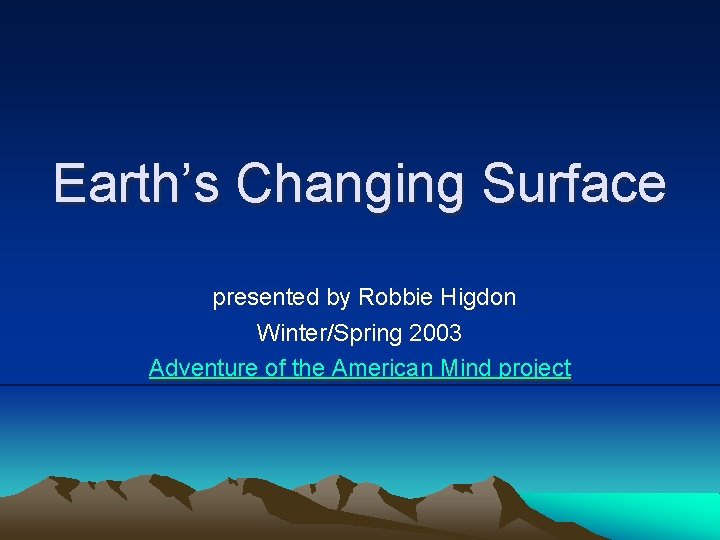 Earth’s Changing Surface

presented by Robbie Higdon

Winter/Spring 2003

Adventure of the American Mind project